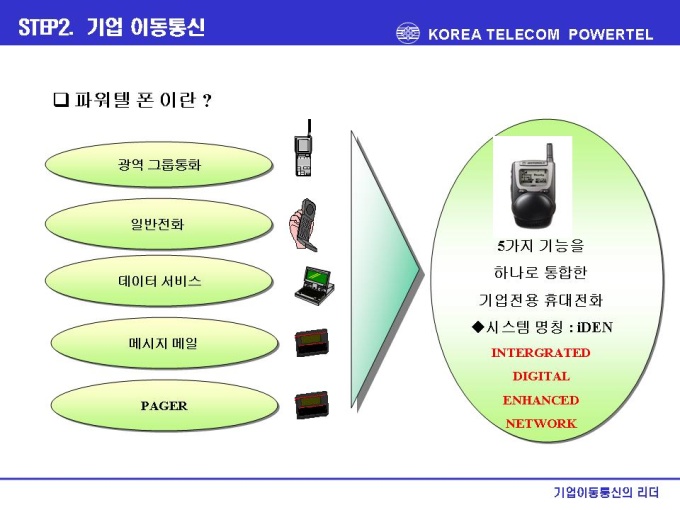 STEP2. 기업 이동통신

KOREA TELECOM POWERTEL

❑ 파워텔 폰 이란 ?

광역 그룹통화

일반전화

데이터 서비스

메시지 메일

PAGER

5가지 기능을
하나로 통합한
기업전용 휴대전화
◆시스템 명칭 : iDEN
INTERGRATED
DIGITAL
ENHANCED
NETWORK

기업이동통신의 리더